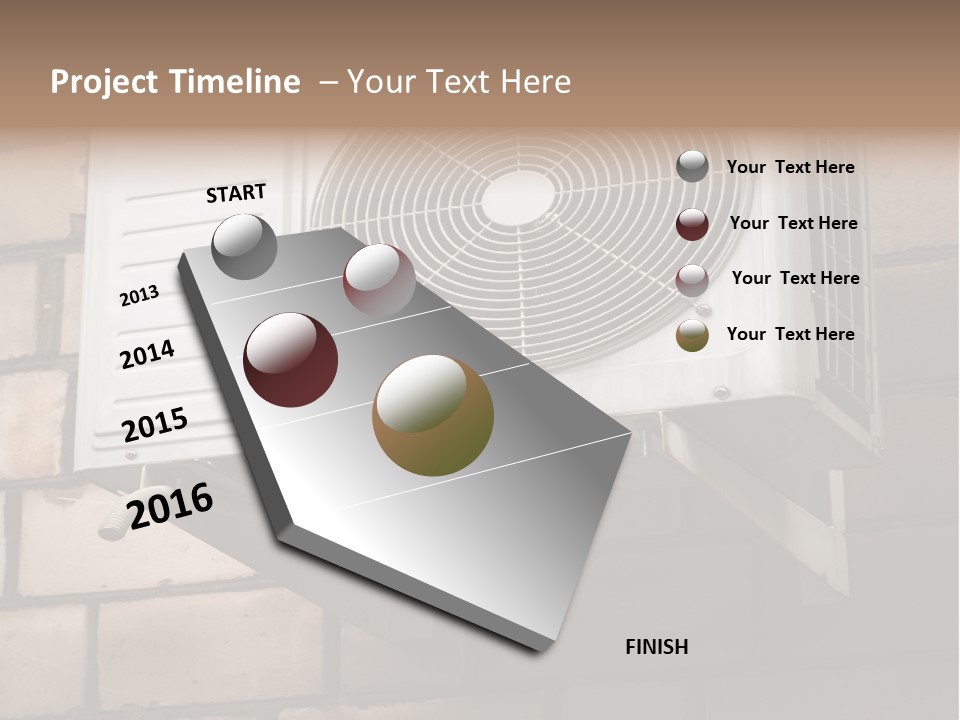 Project Timeline – Your Text Here

START

2013

2014

2015

2016

FINISH

Your Text Here

Your Text Here

Your Text Here

Your Text Here